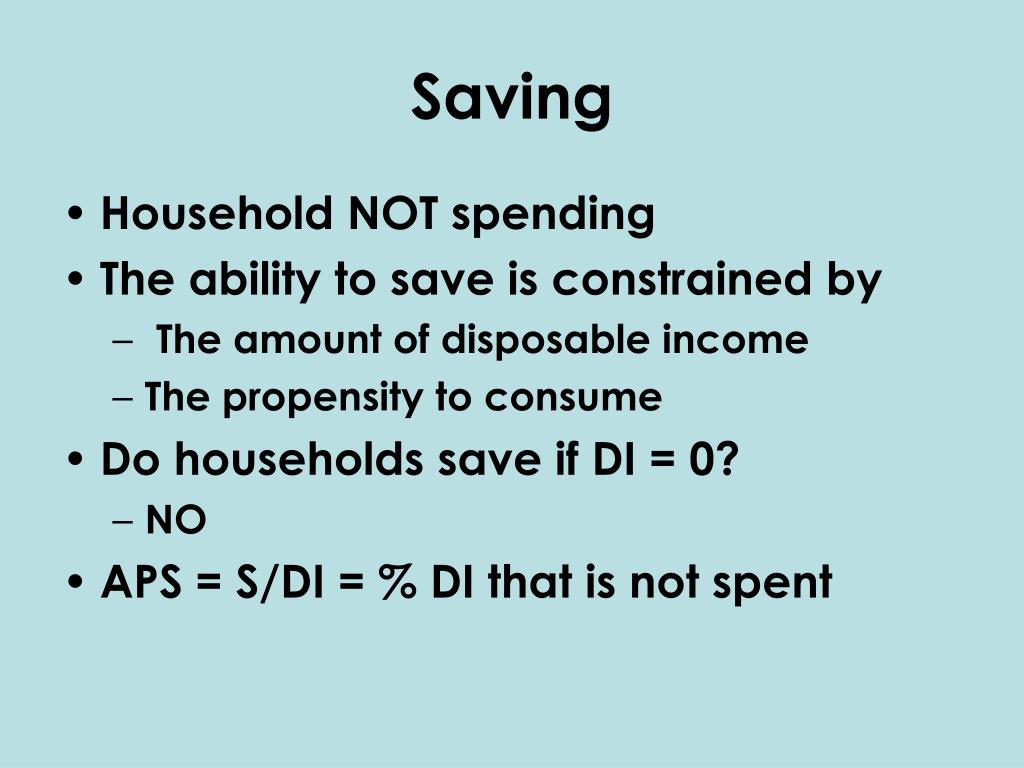 Saving

• Household NOT spending
• The ability to save is constrained by
– The amount of disposable income
– The propensity to consume
• Do households save if DI = 0?
– NO
• APS = S/DI = % DI that is not spent